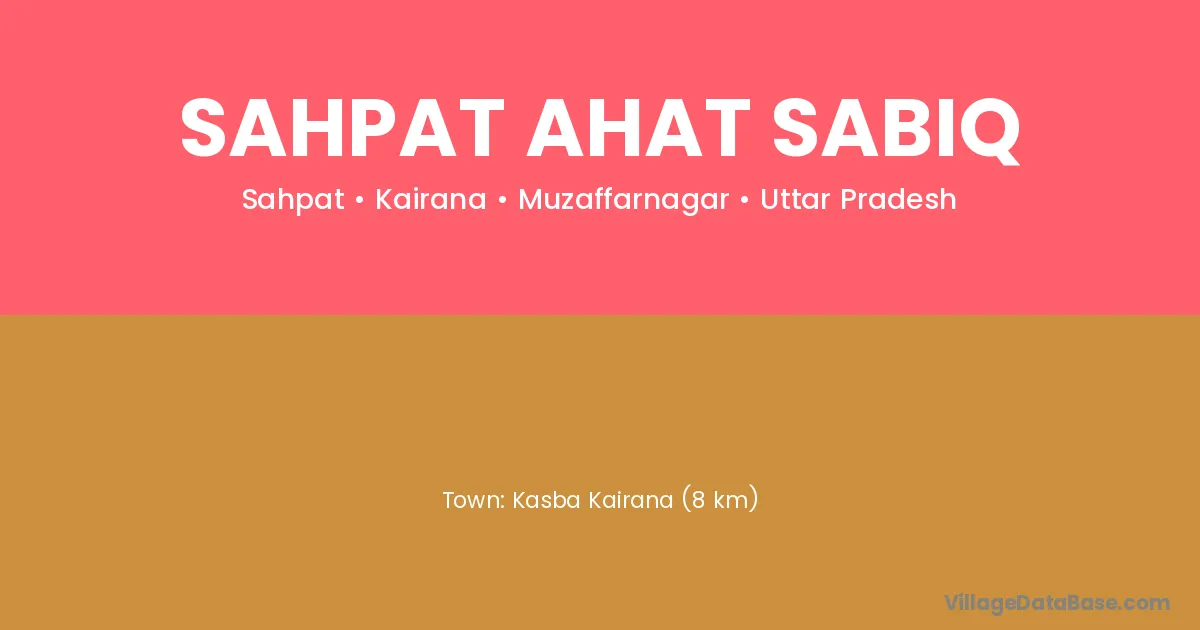 SAHPAT AHAT SABIQ

Sahpat • Kairana • Muzaffarnagar • Uttar Pradesh

Town: Kasba Kairana (8 km)

VillageDataBase.com